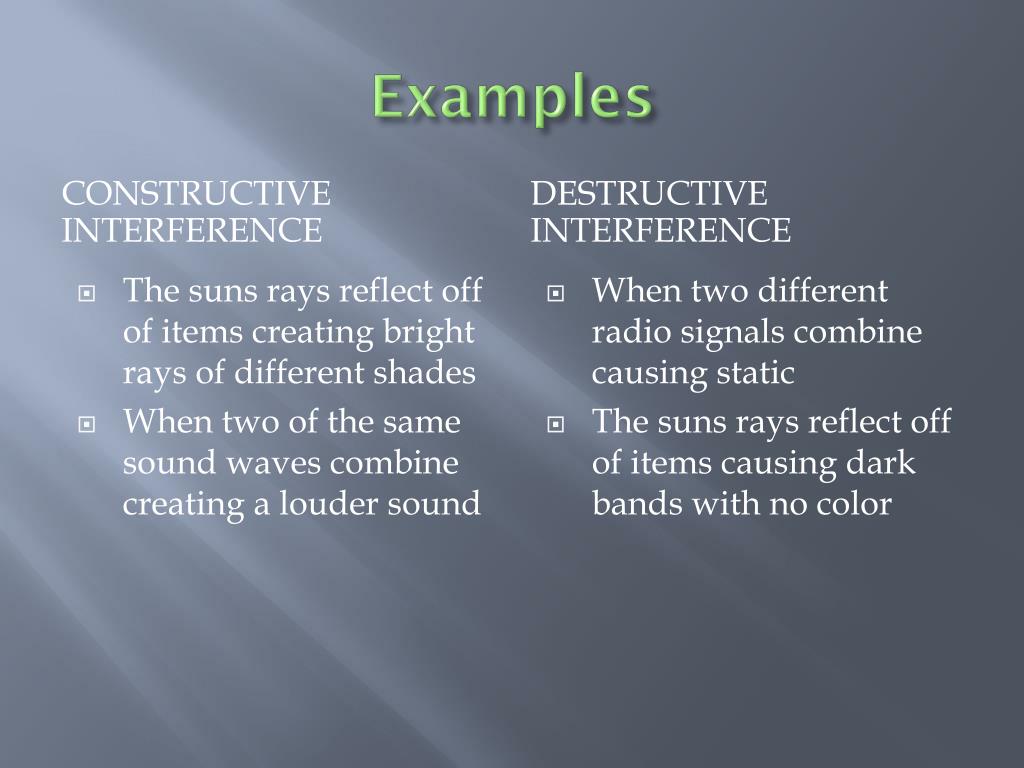 Examples

CONSTRUCTIVE INTERFERENCE

- The suns rays reflect off of items creating bright rays of different shades
- When two of the same sound waves combine creating a louder sound

DESTRUCTIVE INTERFERENCE

- When two different radio signals combine causing static
- The suns rays reflect off of items causing dark bands with no color